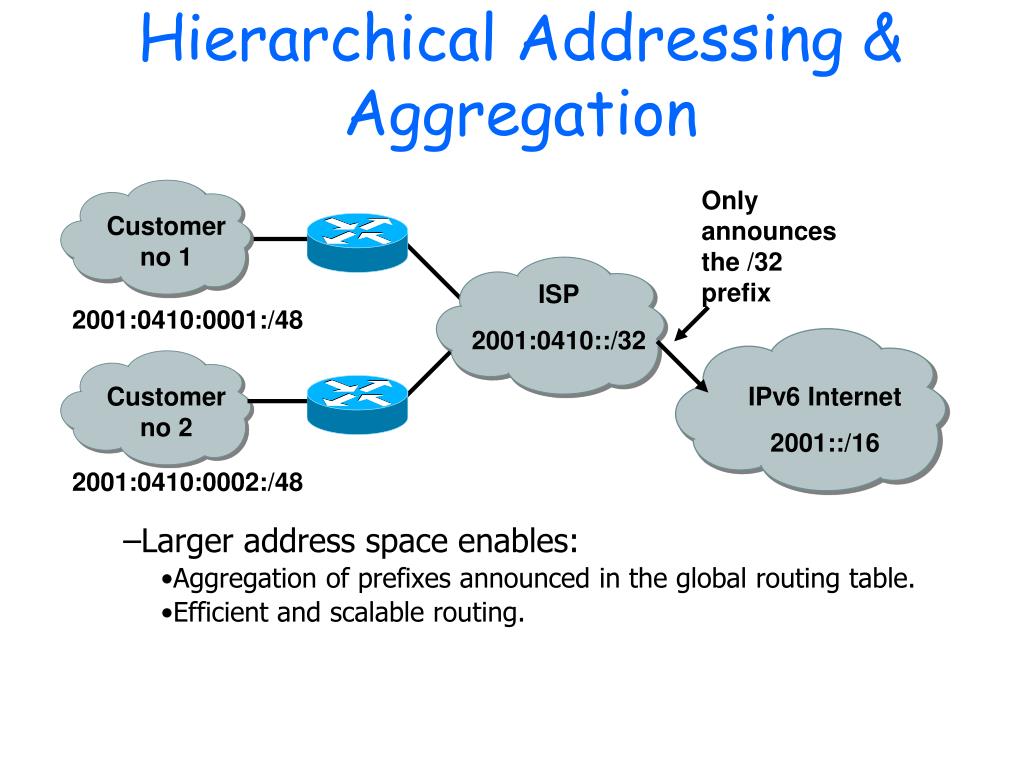 Hierarchical Addressing & Aggregation

Customer no 1

2001:0410:0001:/48

Customer no 2

2001:0410:0002:/48

ISP

2001:0410::/32

Only announces the /32 prefix

IPv6 Internet

2001::/16

–Larger address space enables:

•Aggregation of prefixes announced in the global routing table.

•Efficient and scalable routing.